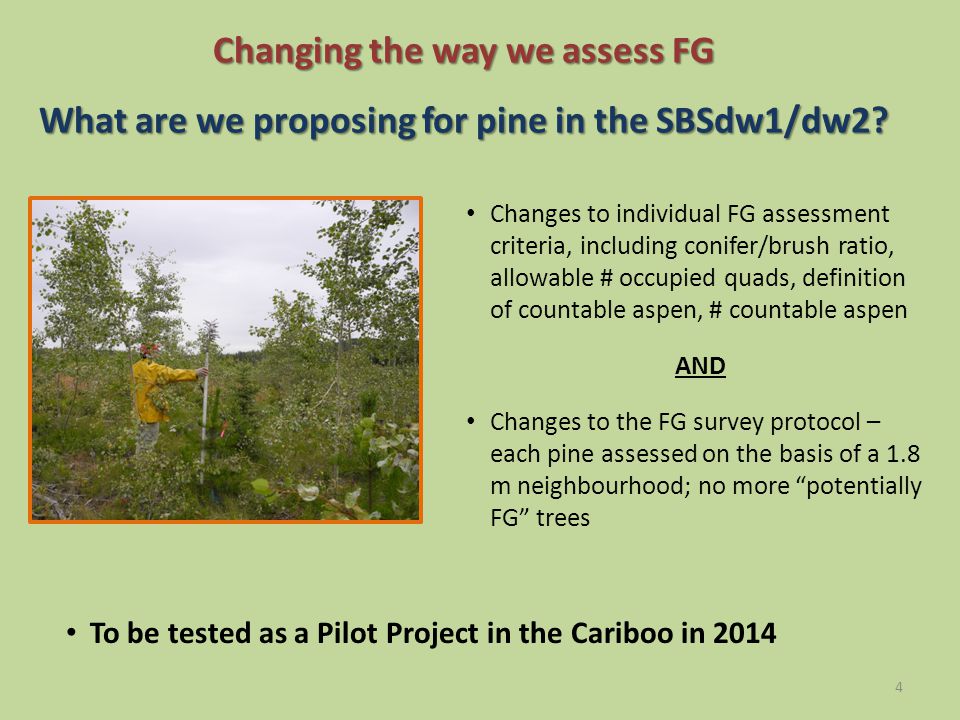 Changing the way we assess FG

What are we proposing for pine in the SBSdw1/dw2?

• Changes to individual FG assessment criteria, including conifer/brush ratio, allowable # occupied quads, definition of countable aspen, # countable aspen

AND

• Changes to the FG survey protocol – each pine assessed on the basis of a 1.8 m neighbourhood; no more “potentially FG” trees

• To be tested as a Pilot Project in the Cariboo in 2014

4